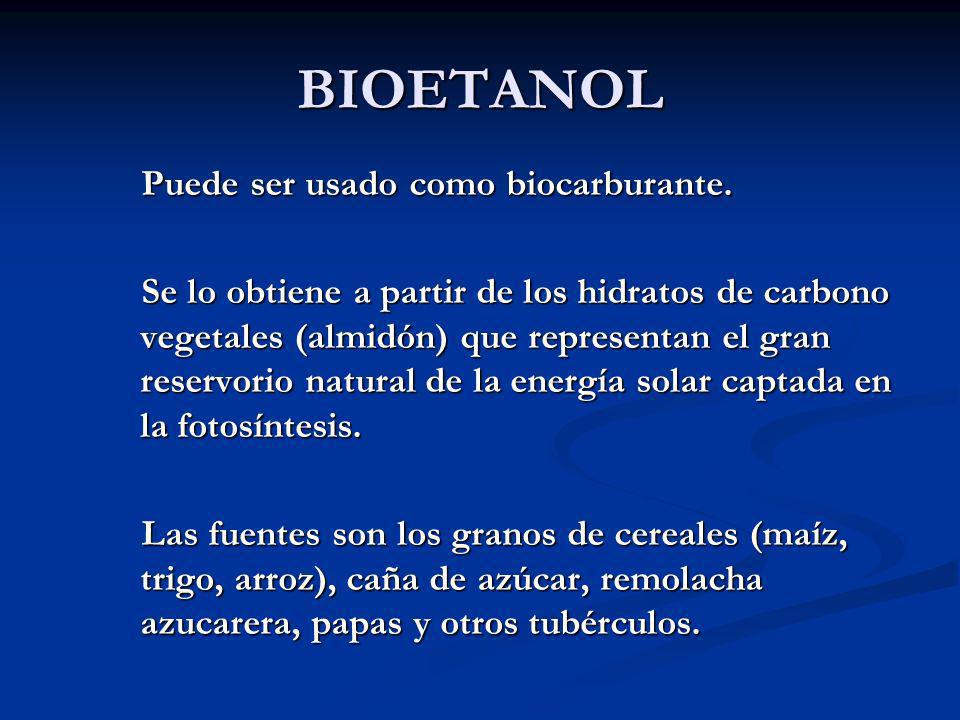 BIOETANOL

Puede ser usado como biocarburante.

Se lo obtiene a partir de los hidratos de carbono vegetales (almidón) que representan el gran reservorio natural de la energía solar captada en la fotosíntesis.

Las fuentes son los granos de cereales (maíz, trigo, arroz), caña de azúcar, remolacha azucarera, papas y otros tubérculos.